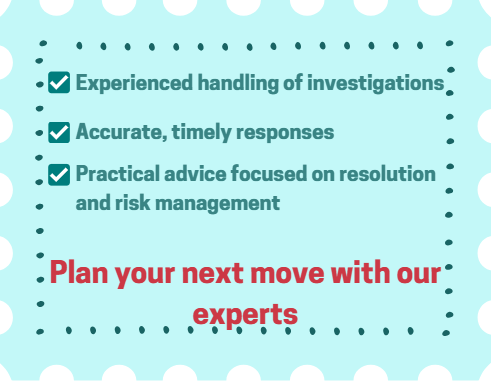 Experienced handling of investigations

Accurate, timely responses

Practical advice focused on resolution and risk management

Plan your next move with our experts